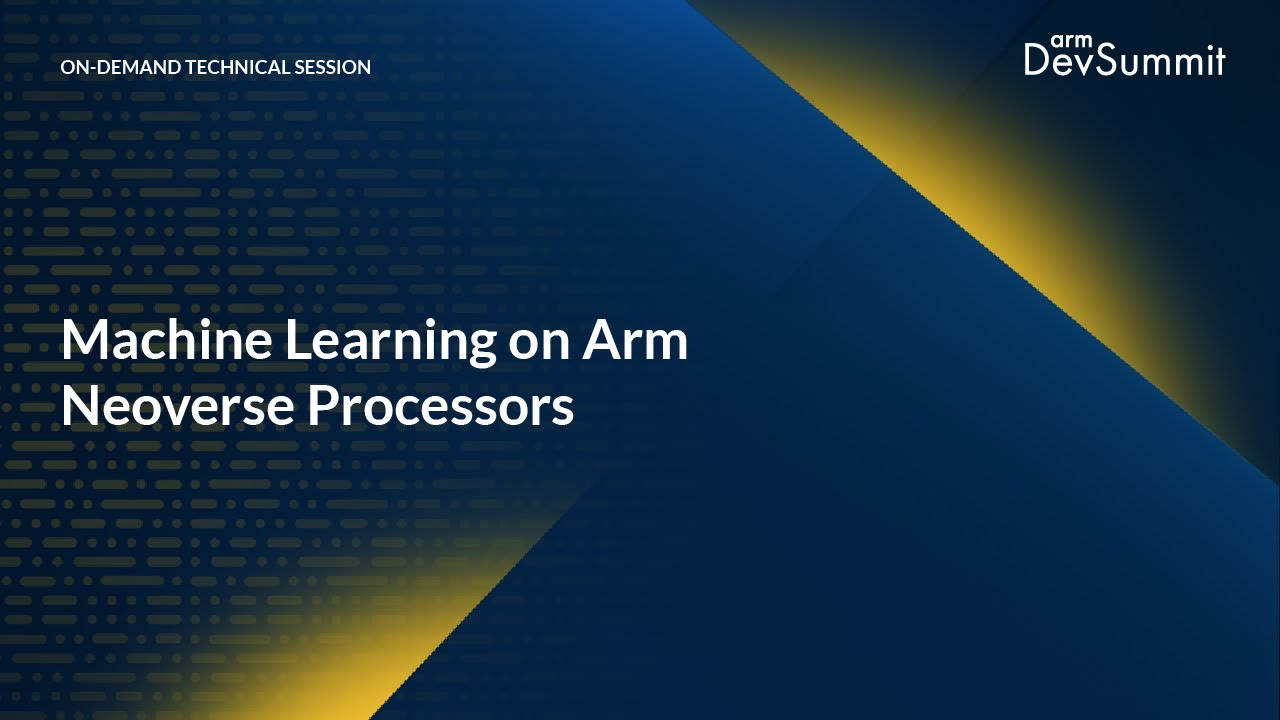 ON-DEMAND TECHNICAL SESSION

arm DevSummit

Machine Learning on Arm Neoverse Processors